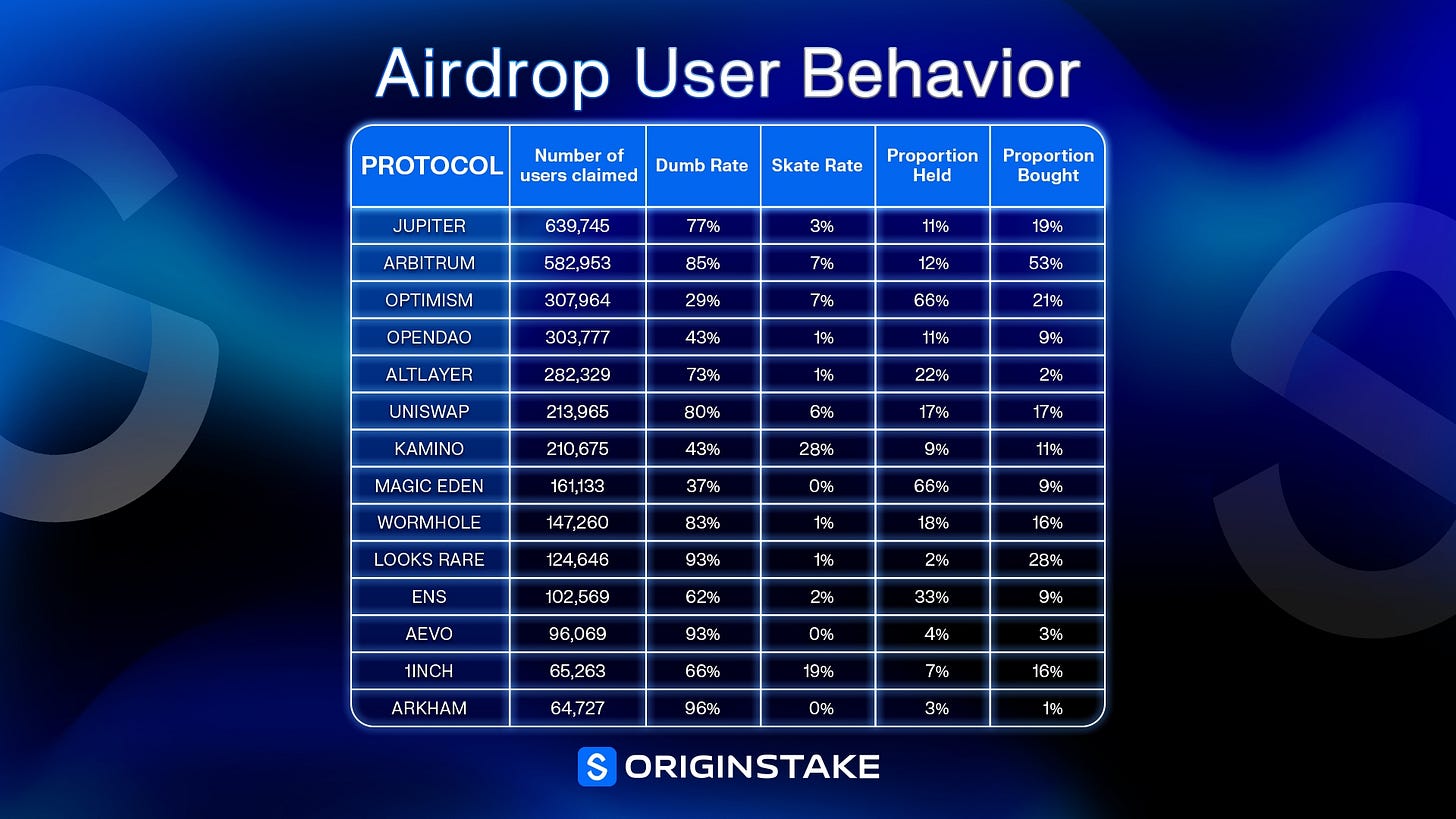 Airdrop User Behavior

| PROTOCOL | Number of users claimed | Dumb Rate | Skate Rate | Proportion Held | Proportion Bought |
|---|---|---|---|---|---|
| JUPITER | 639,745 | 77% | 3% | 11% | 19% |
| ARBITRUM | 582,953 | 85% | 7% | 12% | 53% |
| OPTIMISM | 307,964 | 29% | 7% | 66% | 21% |
| OPENDAO | 303,777 | 43% | 1% | 11% | 9% |
| ALTLAYER | 282,329 | 73% | 1% | 22% | 2% |
| UNISWAP | 213,965 | 80% | 6% | 17% | 17% |
| KAMINO | 210,675 | 43% | 28% | 9% | 11% |
| MAGIC EDEN | 161,133 | 37% | 0% | 66% | 9% |
| WORMHOLE | 147,260 | 83% | 1% | 18% | 16% |
| LOOKS RARE | 124,646 | 93% | 1% | 2% | 28% |
| ENS | 102,569 | 62% | 2% | 33% | 9% |
| AEVO | 96,069 | 93% | 0% | 4% | 3% |
| 1INCH | 65,263 | 66% | 19% | 7% | 16% |
| ARKHAM | 64,727 | 96% | 0% | 3% | 1% |

ORIGINSTAKE